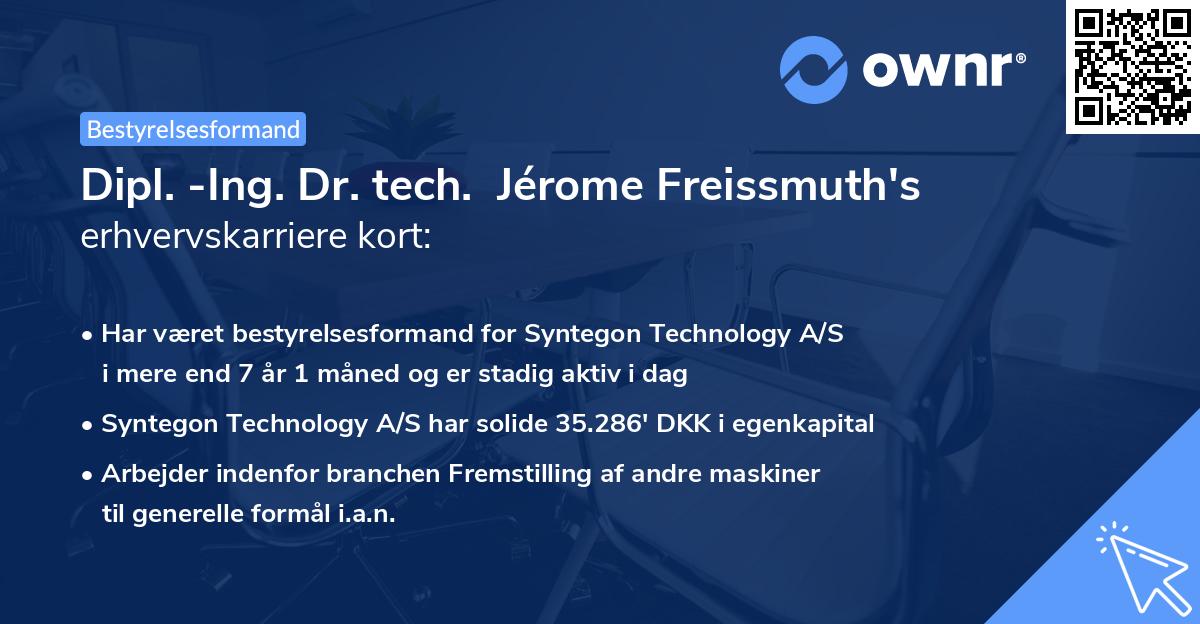 ownr®

Bestyrelsesformand

Dipl. -Ing. Dr. tech. Jérome Freissmuth's erhvervskarriere kort:

• Har været bestyrelsesformand for Syntegon Technology A/S i mere end 7 år 1 måned og er stadig aktiv i dag

• Syntegon Technology A/S har solide 35.286' DKK i egenkapital

• Arbejder indenfor branchen Fremstilling af andre maskiner til generelle formål i.a.n.